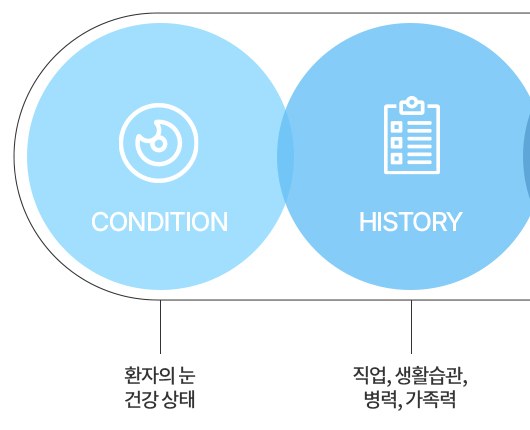 CONDITION

HISTORY

환자의 눈
건강 상태

직업, 생활습관,
병력, 가족력